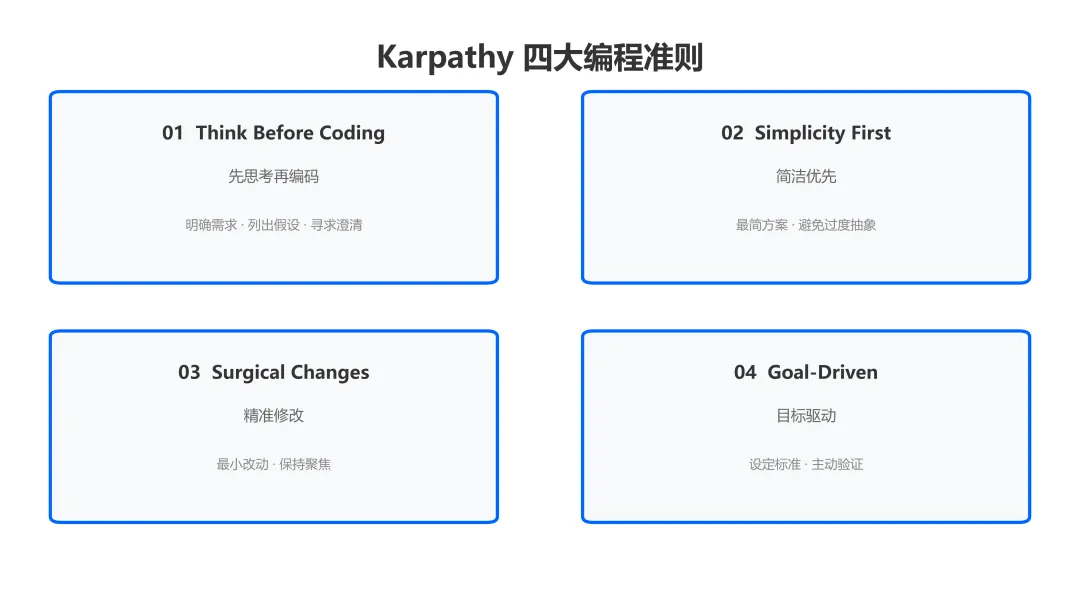 Karpathy 四大编程准则

01 Think Before Coding

先思考再编码

明确需求 · 列出假设 · 寻求澄清

02 Simplicity First

简洁优先

最简方案 · 避免过度抽象

03 Surgical Changes

精准修改

最小改动 · 保持聚焦

04 Goal-Driven

目标驱动

设定标准 · 主动验证